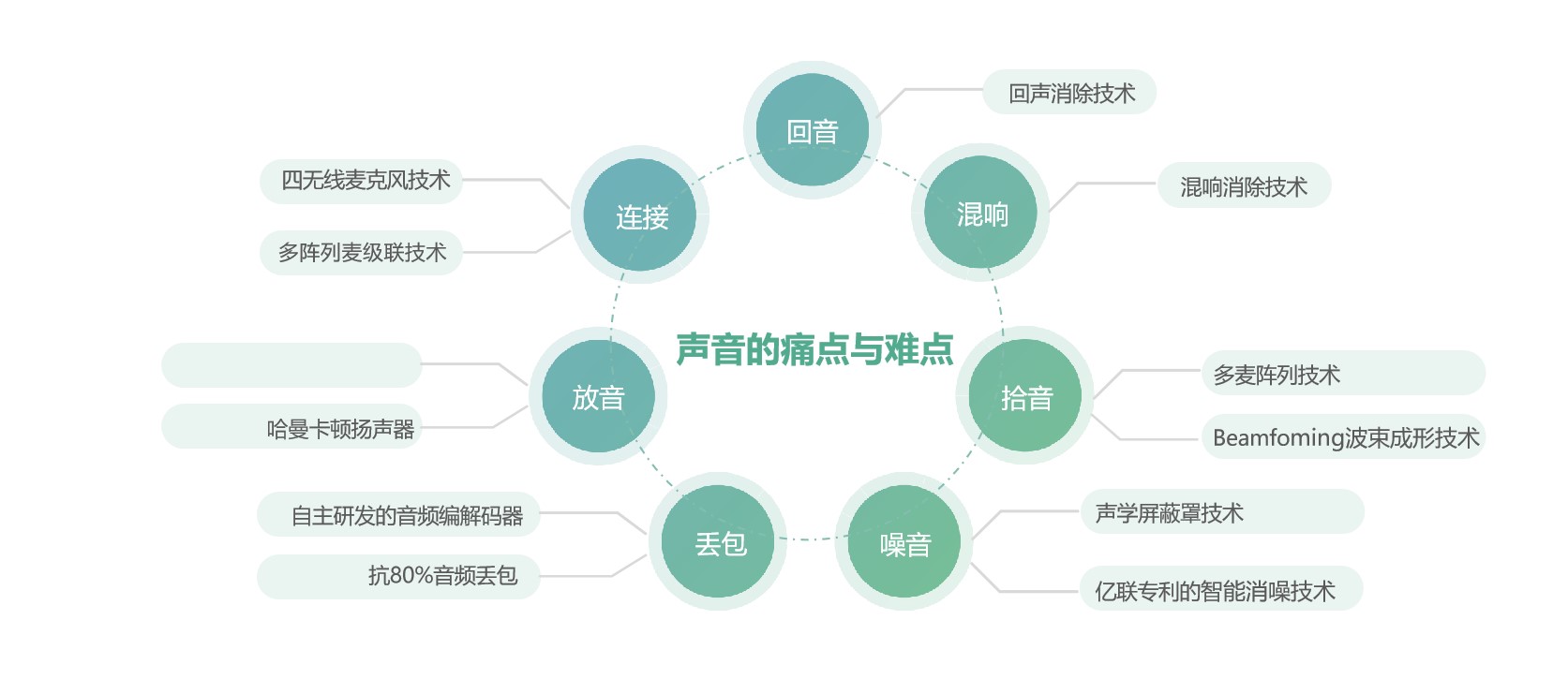 声音的痛点与难点

回音
回声消除技术

混响
混响消除技术

拾音
多麦阵列技术
Beamfoming波束成形技术

噪音
声学屏蔽罩技术
亿联专利的智能消噪技术

丢包
自主研发的音频编解码器
抗80%音频丢包

放音
哈曼卡顿扬声器

连接
四无线麦克风技术
多阵列麦级联技术